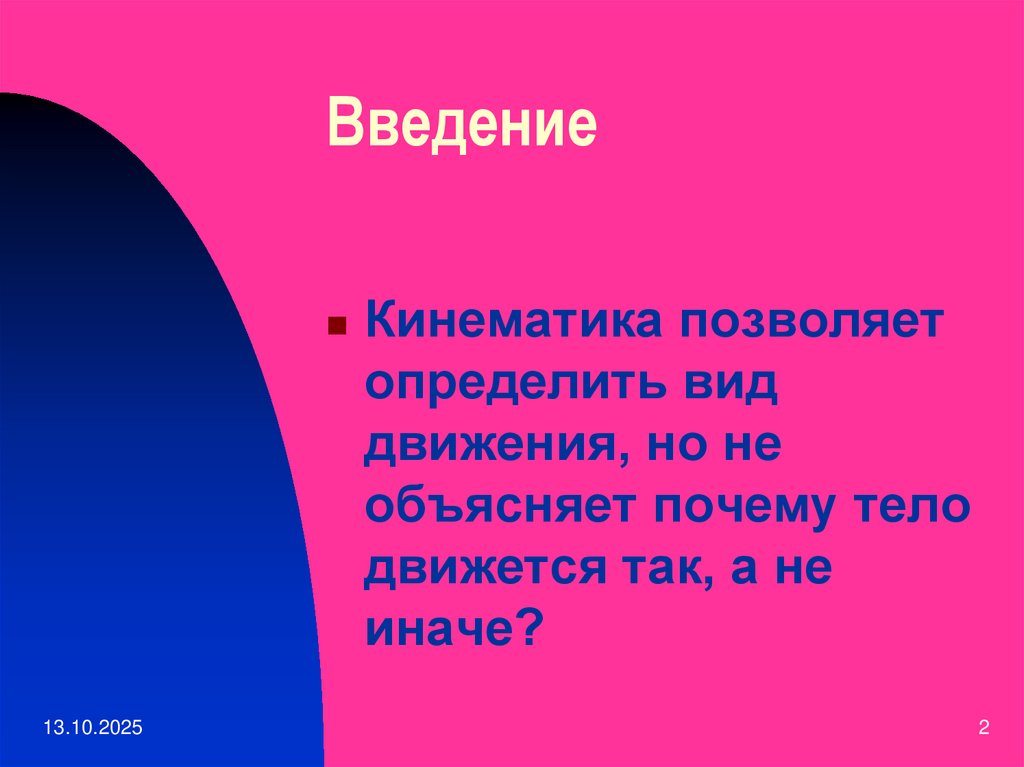 Введение

Кинематика позволяет определить вид движения, но не объясняет почему тело движется так, а не иначе?

13.10.2025

2